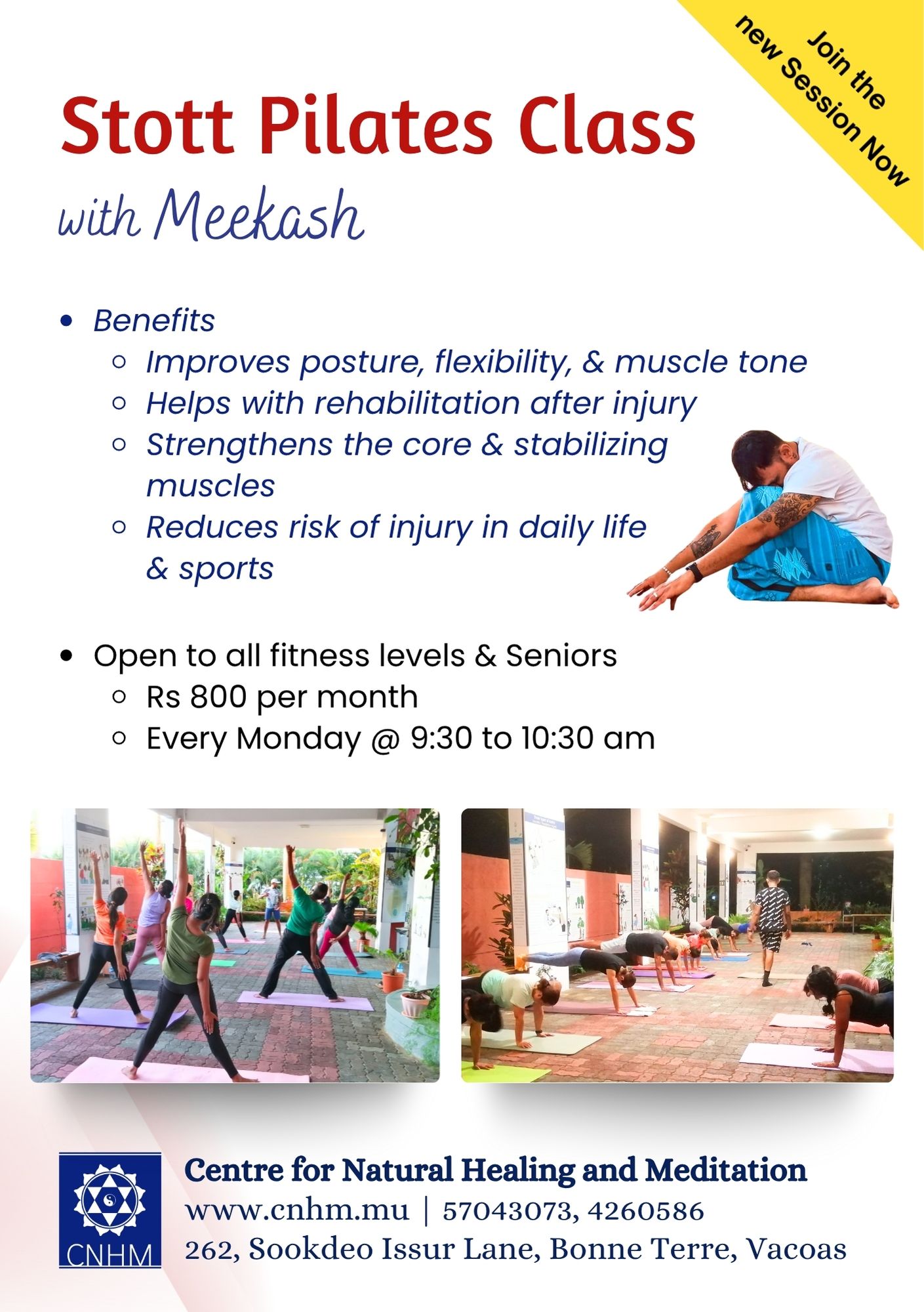 Join the new Session Now

Stott Pilates Class

with Meekash

- Benefits
  - Improves posture, flexibility, & muscle tone
  - Helps with rehabilitation after injury
  - Strengthens the core & stabilizing muscles
  - Reduces risk of injury in daily life & sports

- Open to all fitness levels & Seniors
  - Rs 800 per month
  - Every Monday @ 9:30 to 10:30 am

CNHM

Centre for Natural Healing and Meditation
www.cnhm.mu | 57043073, 4260586
262, Sookdeo Issur Lane, Bonne Terre, Vacoas